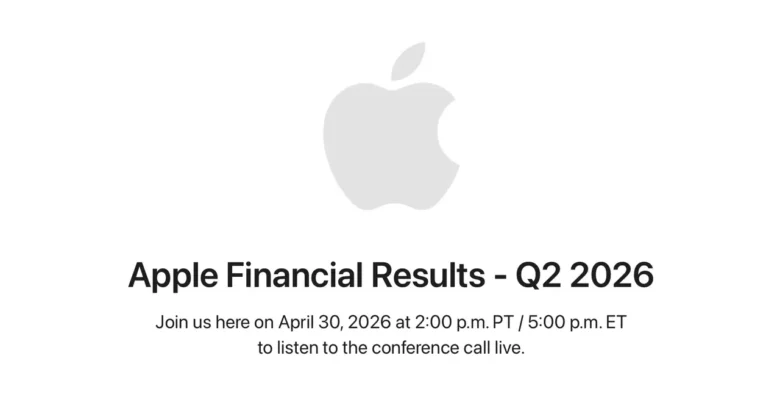 Apple Financial Results - Q2 2026

Join us here on April 30, 2026 at 2:00 p.m. PT / 5:00 p.m. ET to listen to the conference call live.